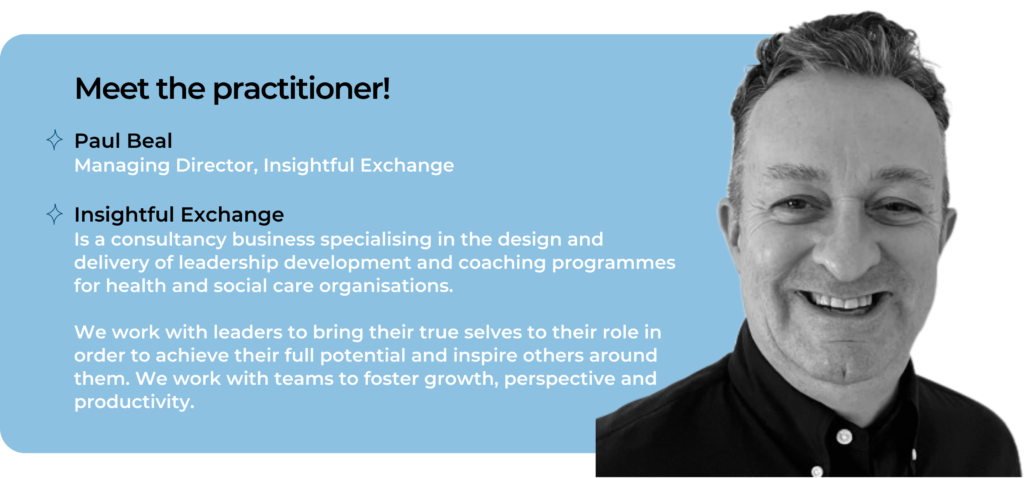 Meet the practitioner!

Paul Beal
Managing Director, Insightful Exchange

Insightful Exchange
Is a consultancy business specialising in the design and delivery of leadership development and coaching programmes for health and social care organisations.

We work with leaders to bring their true selves to their role in order to achieve their full potential and inspire others around them. We work with teams to foster growth, perspective and productivity.